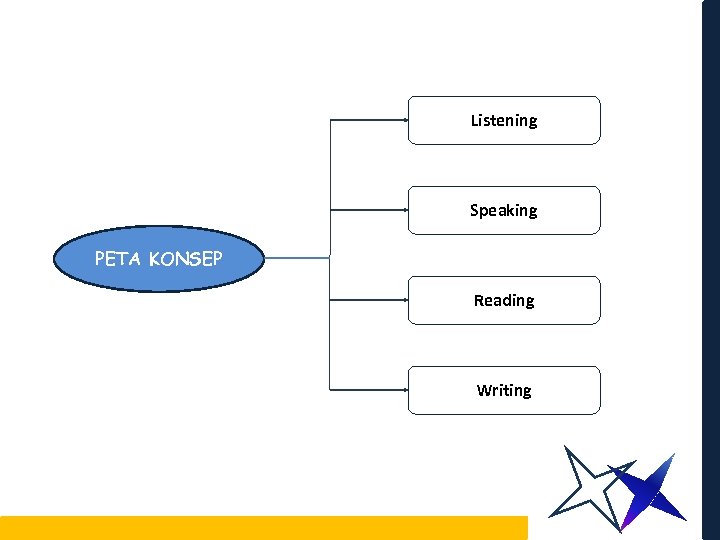 PETA KONSEP

Listening

Speaking

Reading

Writing